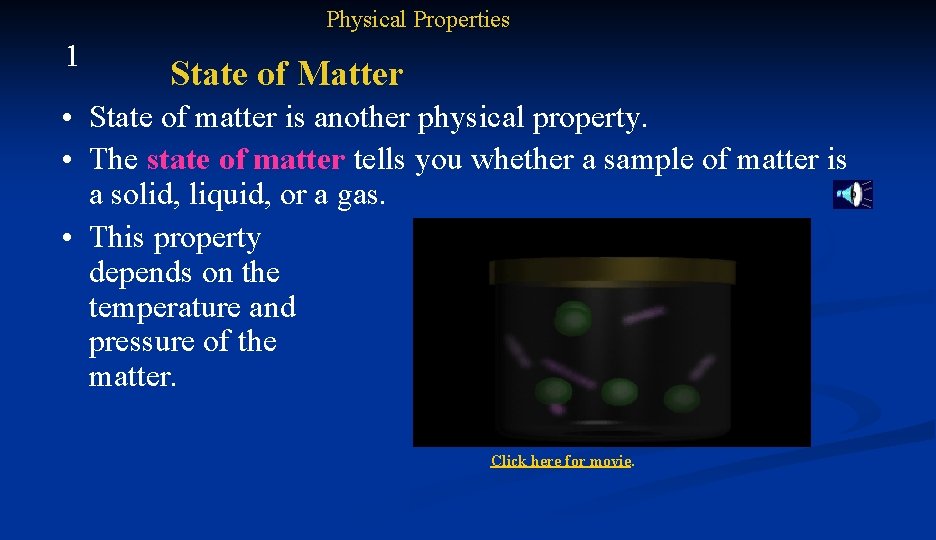 Physical Properties

1

State of Matter

• State of matter is another physical property.
• The state of matter tells you whether a sample of matter is a solid, liquid, or a gas.
• This property depends on the temperature and pressure of the matter.

Click here for movie.